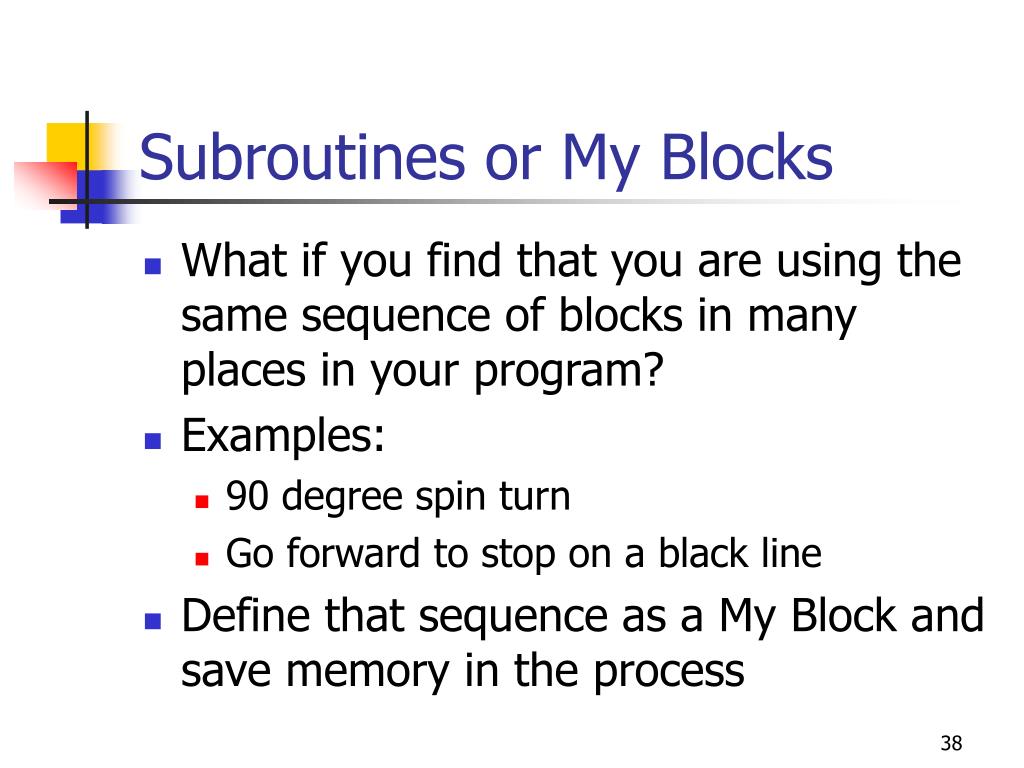 Subroutines or My Blocks

- What if you find that you are using the same sequence of blocks in many places in your program?
- Examples:
  - 90 degree spin turn
  - Go forward to stop on a black line
- Define that sequence as a My Block and save memory in the process

38